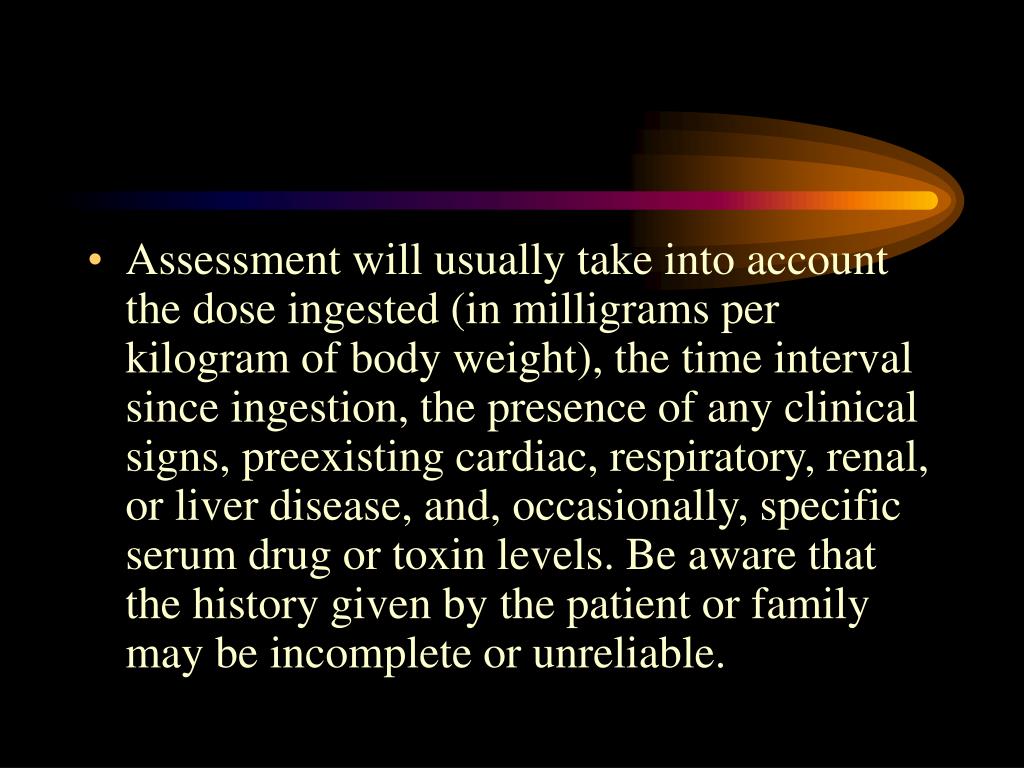 • Assessment will usually take into account the dose ingested (in milligrams per kilogram of body weight), the time interval since ingestion, the presence of any clinical signs, preexisting cardiac, respiratory, renal, or liver disease, and, occasionally, specific serum drug or toxin levels. Be aware that the history given by the patient or family may be incomplete or unreliable.